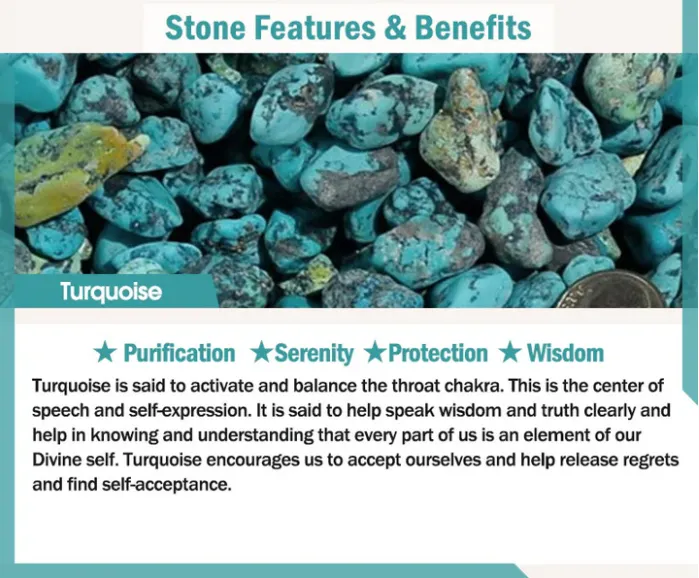 Stone Features & Benefits

Turquoise

★ Purification ★Serenity ★Protection ★ Wisdom

Turquoise is said to activate and balance the throat chakra. This is the center of speech and self-expression. It is said to help speak wisdom and truth clearly and help in knowing and understanding that every part of us is an element of our Divine self. Turquoise encourages us to accept ourselves and help release regrets and find self-acceptance.